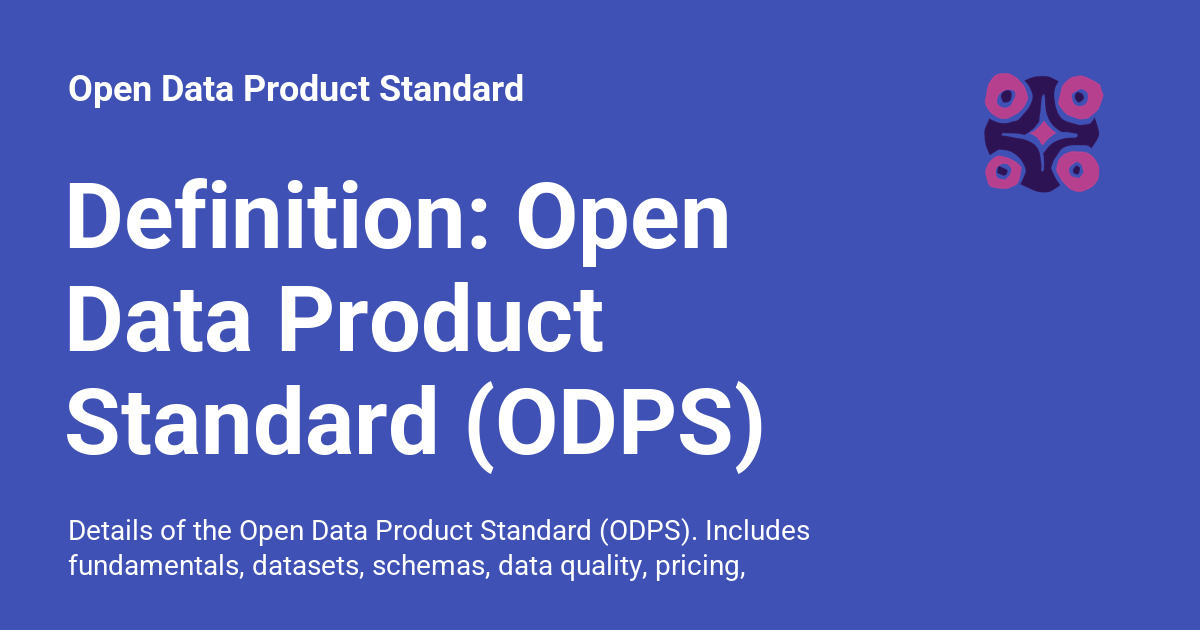 Open Data Product Standard

Definition: Open Data Product Standard (ODPS)

Details of the Open Data Product Standard (ODPS). Includes fundamentals, datasets, schemas, data quality, pricing,